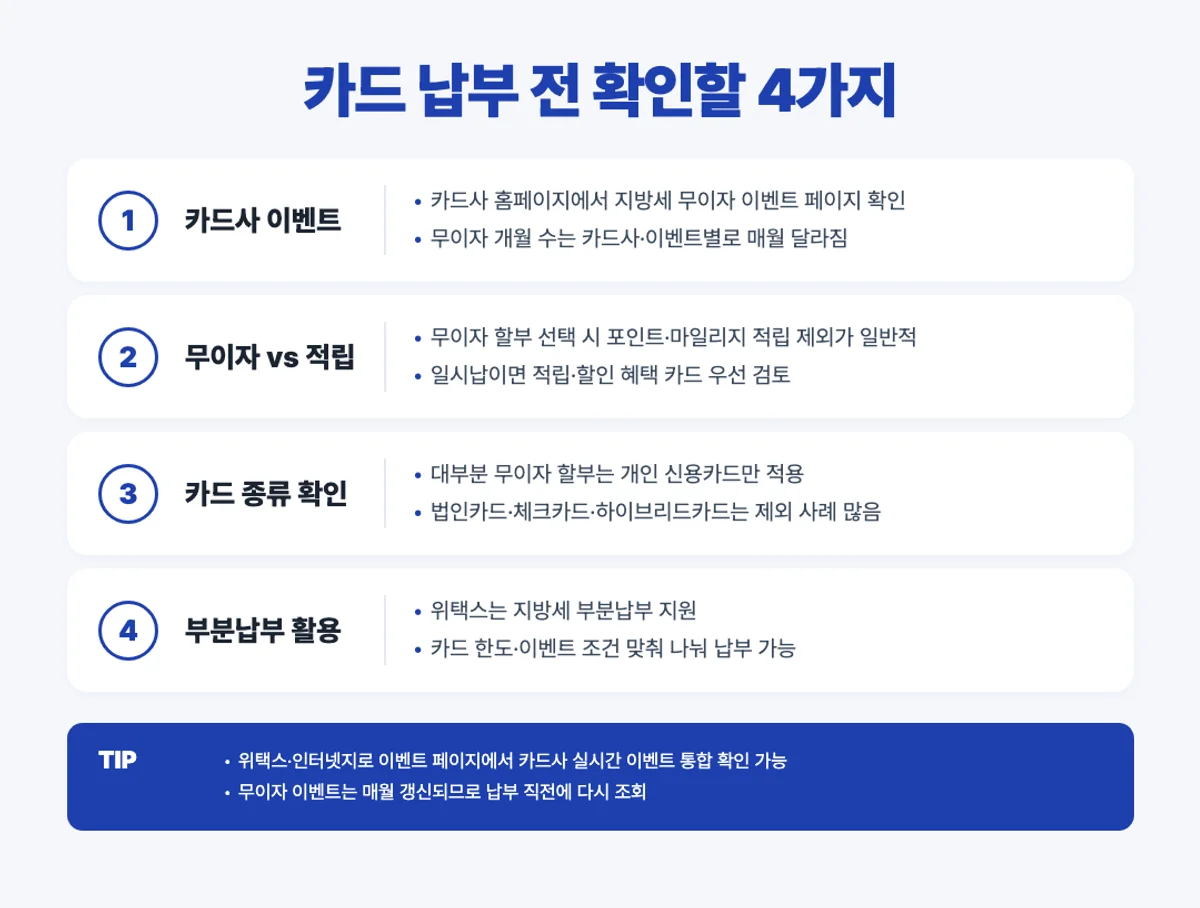 카드 납부 전 확인할 4가지

1 카드사 이벤트
• 카드사 홈페이지에서 지방세 무이자 이벤트 페이지 확인
• 무이자 개월 수는 카드사·이벤트별로 매월 달라짐

2 무이자 vs 적립
• 무이자 할부 선택 시 포인트·마일리지 적립 제외가 일반적
• 일시납이면 적립·할인 혜택 카드 우선 검토

3 카드 종류 확인
• 대부분 무이자 할부는 개인 신용카드만 적용
• 법인카드·체크카드·하이브리드카드는 제외 사례 많음

4 부분납부 활용
• 위택스는 지방세 부분납부 지원
• 카드 한도·이벤트 조건 맞춰 나눠 납부 가능

TIP
• 위택스·인터넷지로 이벤트 페이지에서 카드사 실시간 이벤트 통합 확인 가능
• 무이자 이벤트는 매월 갱신되므로 납부 직전에 다시 조회